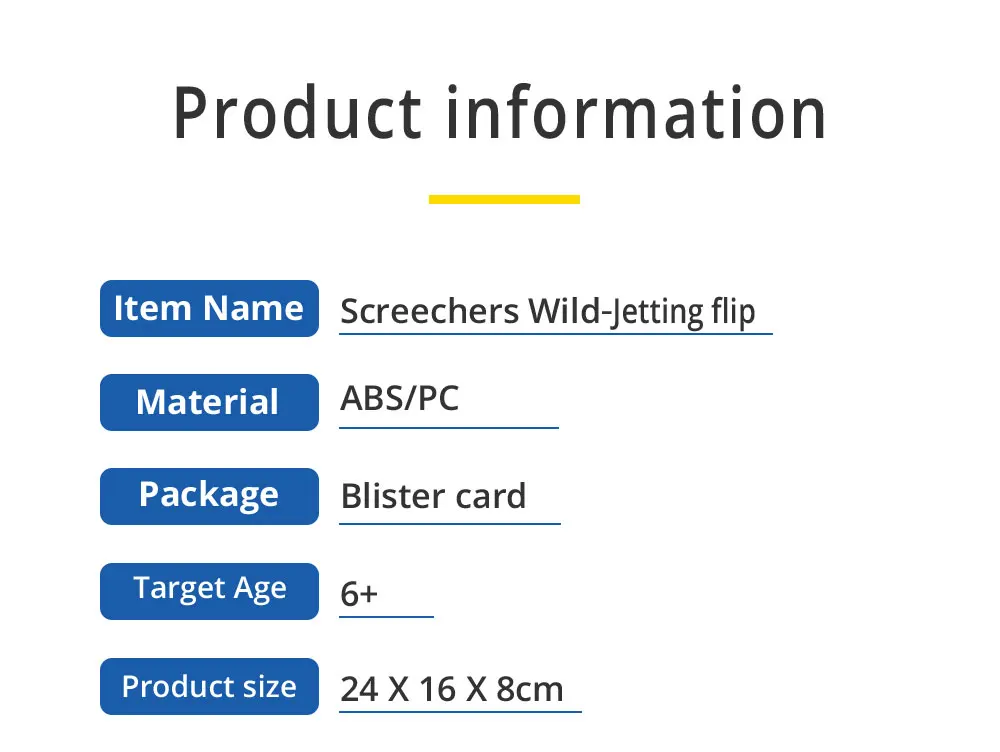 Product information

| Item Name | Screechers Wild-Jetting flip |
|---|---|
| Material | ABS/PC |
| Package | Blister card |
| Target Age | 6+ |
| Product size | 24 X 16 X 8cm |